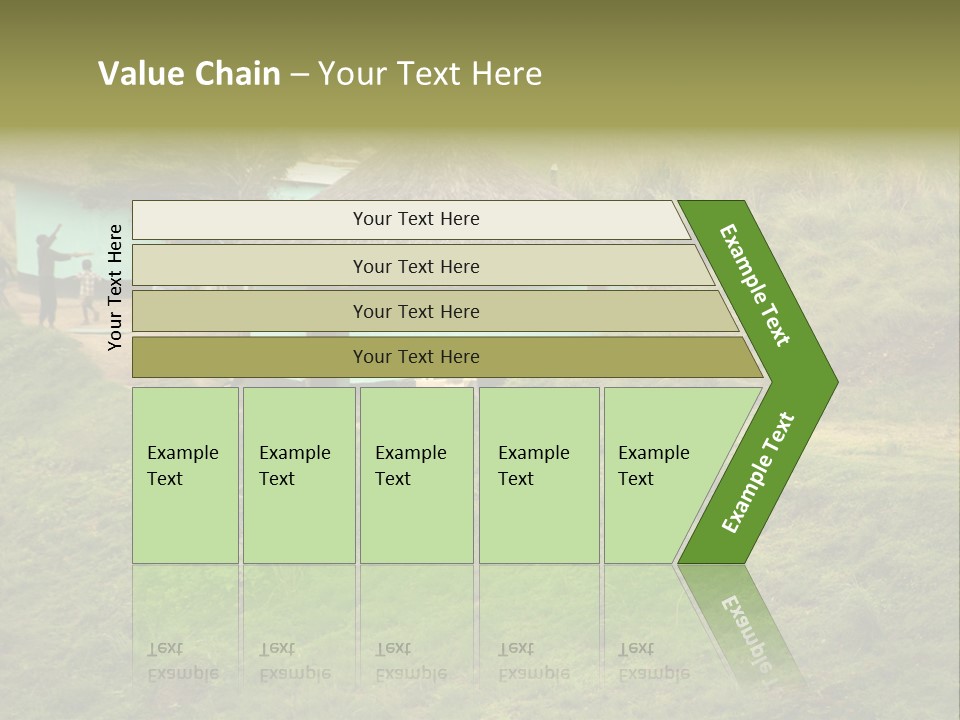 Value Chain – Your Text Here

Your Text Here

Your Text Here

Your Text Here

Your Text Here

Your Text Here

Example Text

Example Text

Example Text

Example Text

Example Text

Example Text

Example Text